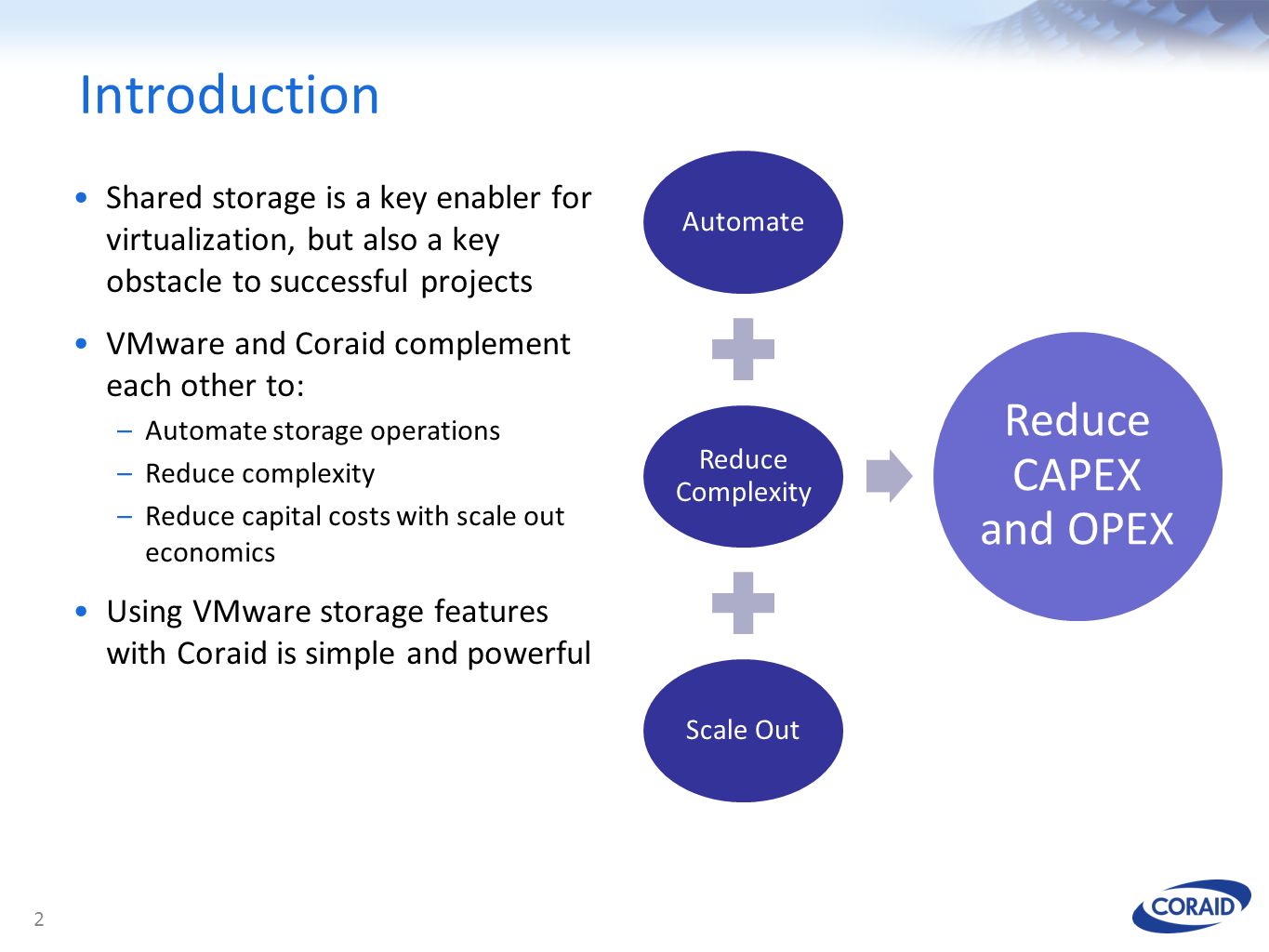 Introduction

• Shared storage is a key enabler for virtualization, but also a key obstacle to successful projects

• VMware and Coraid complement each other to:
– Automate storage operations
– Reduce complexity
– Reduce capital costs with scale out economics

• Using VMware storage features with Coraid is simple and powerful

Automate

Reduce Complexity

Scale Out

Reduce CAPEX and OPEX

2

CORAID